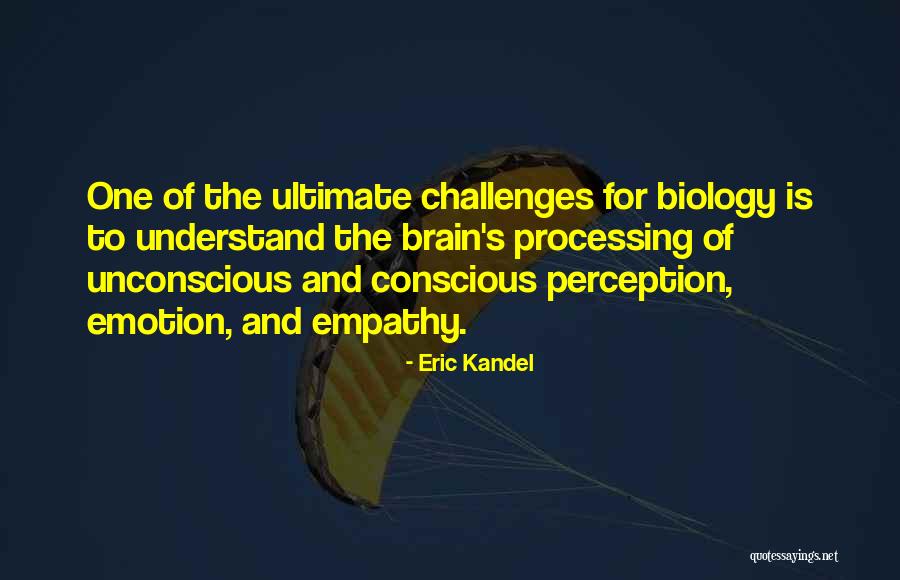 One of the ultimate challenges for biology is to understand the brain's processing of unconscious and conscious perception, emotion, and empathy.

- Eric Kandel

quotessayings.net